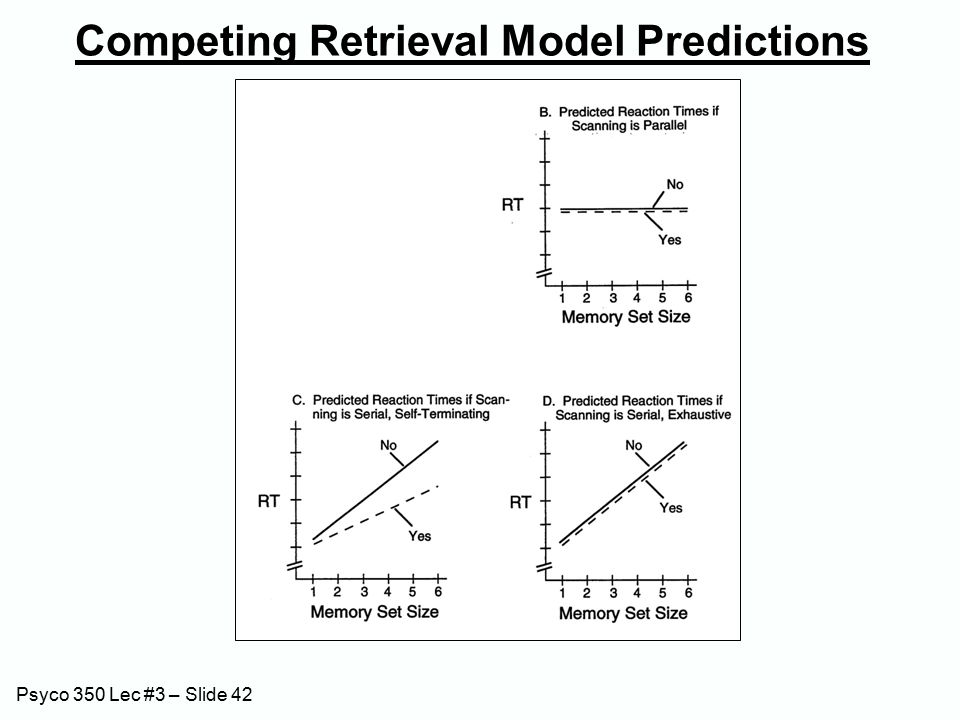 Competing Retrieval Model Predictions

B. Predicted Reaction Times if Scanning is Parallel

RT

No

Yes

1 2 3 4 5 6
Memory Set Size

C. Predicted Reaction Times if Scanning is Serial, Self-Terminating

RT

No

Yes

1 2 3 4 5 6
Memory Set Size

D. Predicted Reaction Times if Scanning is Serial, Exhaustive

RT

No

Yes

1 2 3 4 5 6
Memory Set Size

Psyco 350 Lec #3 – Slide 42